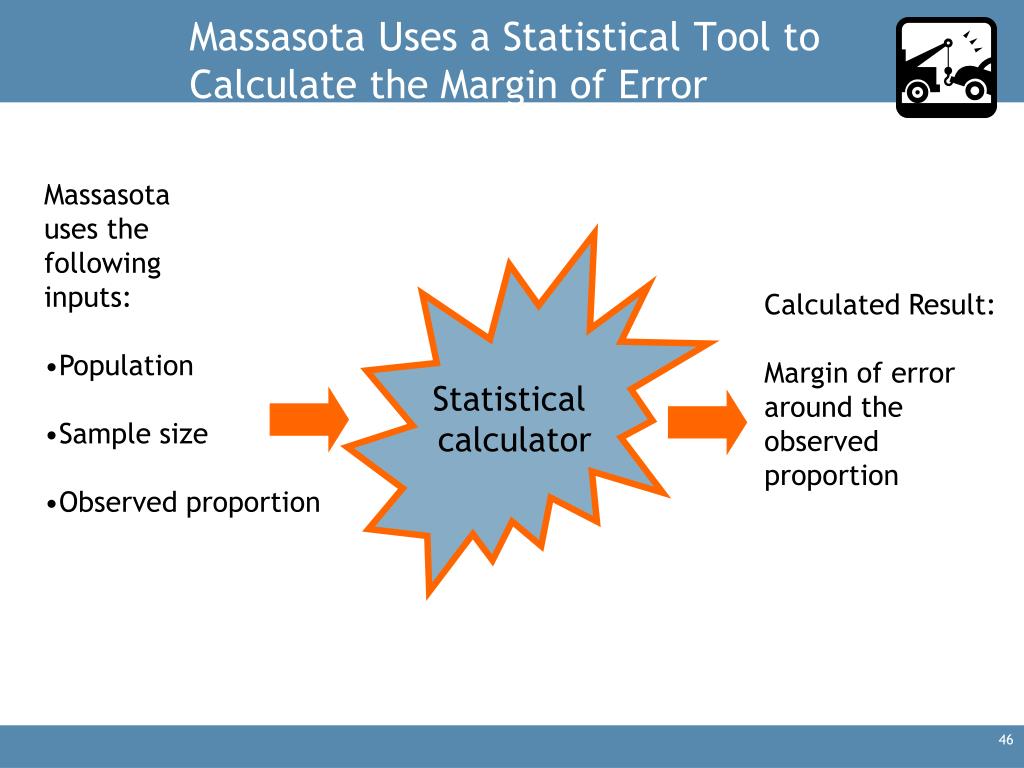 Massasota Uses a Statistical Tool to Calculate the Margin of Error

Massasota uses the following inputs:

•Population

•Sample size

•Observed proportion

Statistical calculator

Calculated Result:

Margin of error around the observed proportion

46